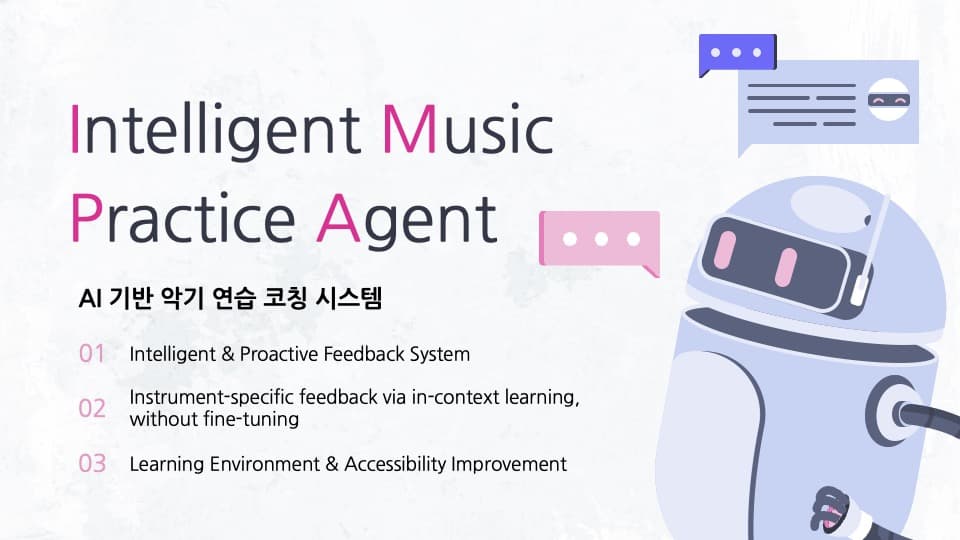 Intelligent Music Practice Agent

AI 기반 악기 연습 코칭 시스템

01 Intelligent & Proactive Feedback System

02 Instrument-specific feedback via in-context learning, without fine-tuning

03 Learning Environment & Accessibility Improvement